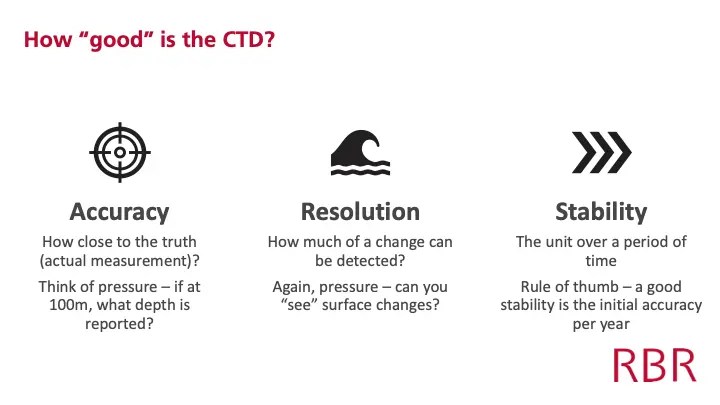 How “good” is the CTD?

Accuracy

How close to the truth (actual measurement)?

Think of pressure – if at 100m, what depth is reported?

Resolution

How much of a change can be detected?

Again, pressure – can you “see” surface changes?

Stability

The unit over a period of time

Rule of thumb – a good stability is the initial accuracy per year

RBR